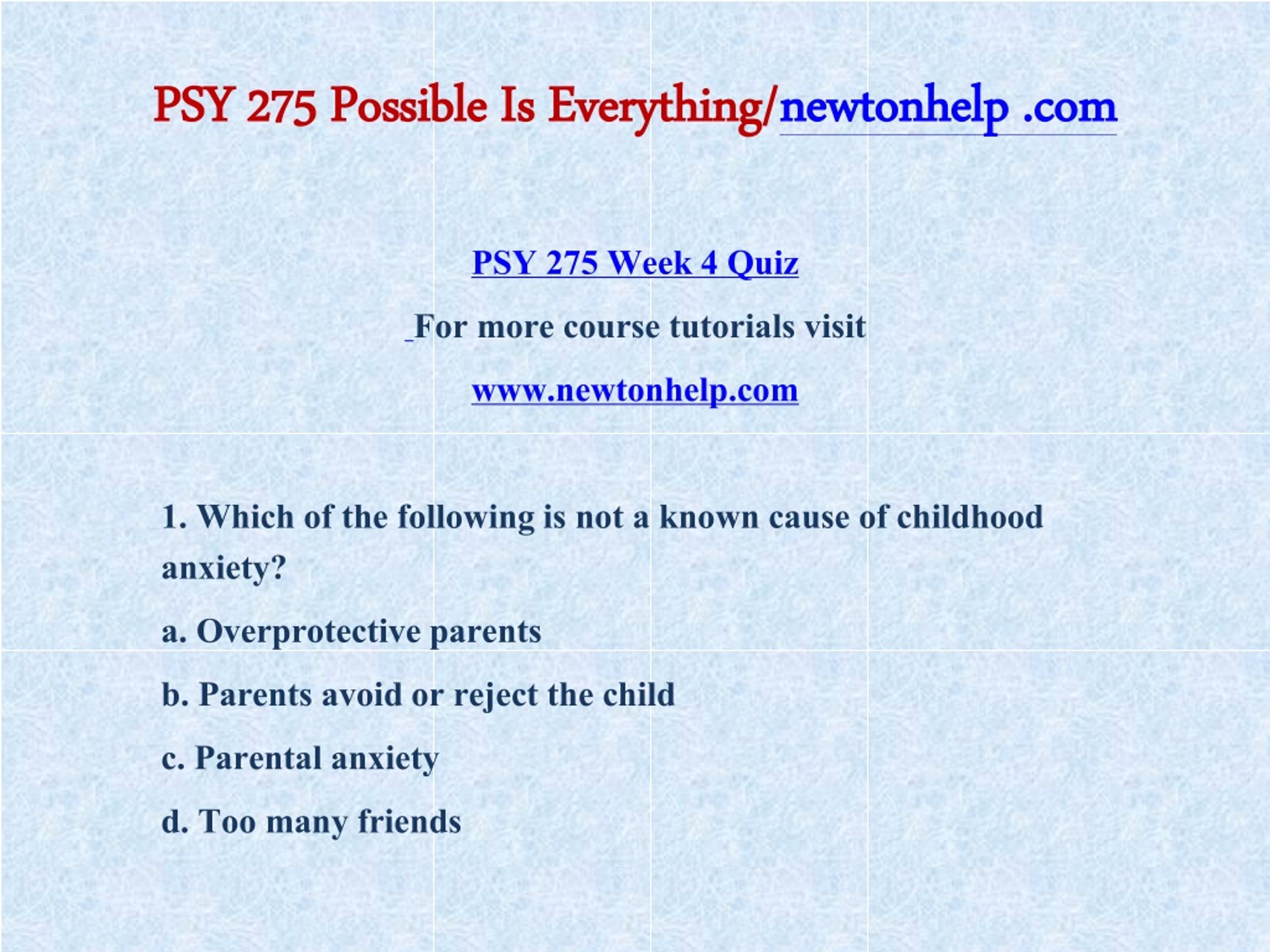 PSY 275 Possible Is Everything/newtonhelp .com

PSY 275 Week 4 Quiz

For more course tutorials visit

www.newtonhelp.com

1. Which of the following is not a known cause of childhood anxiety?

a. Overprotective parents

b. Parents avoid or reject the child

c. Parental anxiety

d. Too many friends